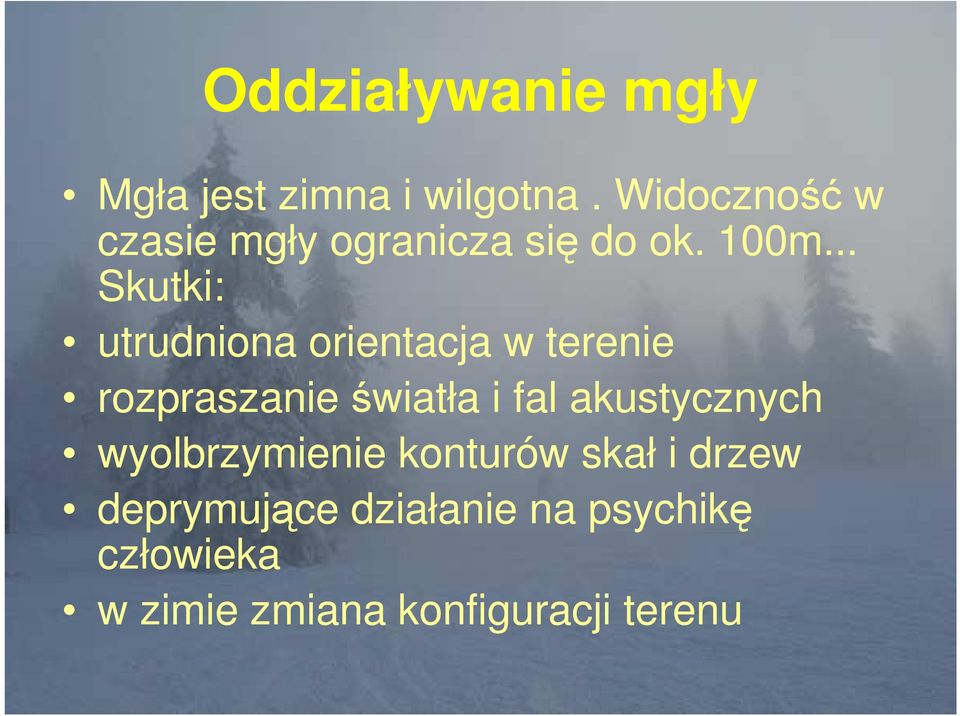 Oddziaływanie mgły

• Mgła jest zimna i wilgotna . Widoczność w czasie mgły ogranicza się do ok. 100m... Skutki:
• utrudniona orientacja w terenie
• rozpraszanie światła i fal akustycznych
• wyolbrzymienie konturów skał i drzew
• deprymujące działanie na psychikę człowieka
• w zimie zmiana konfiguracji terenu